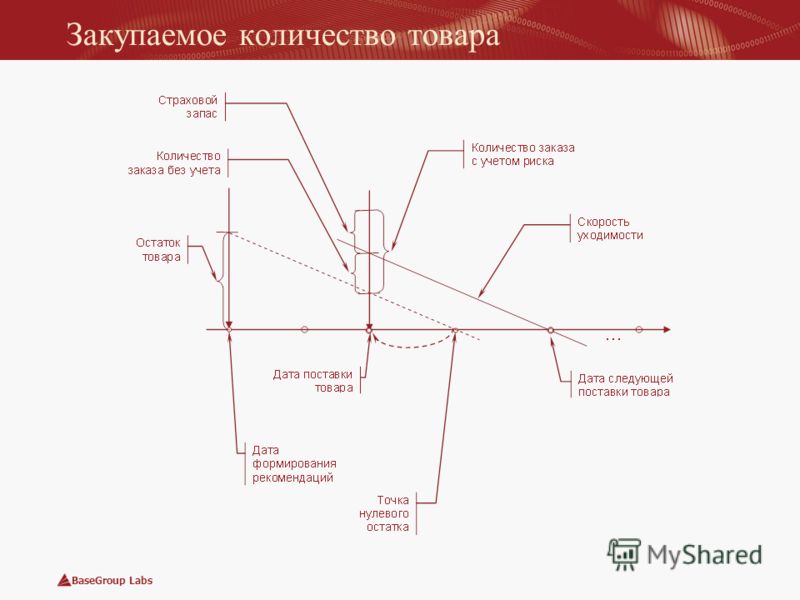 Закупаемое количество товара

Страховой запас

Количество заказа без учета

Количество заказа с учетом риска

Скорость уходимости

Остаток товара

...

Дата поставки товара

Дата следующей поставки товара

Дата формирования рекомендаций

Точка нулевого остатка

MyShared

BaseGroup Labs